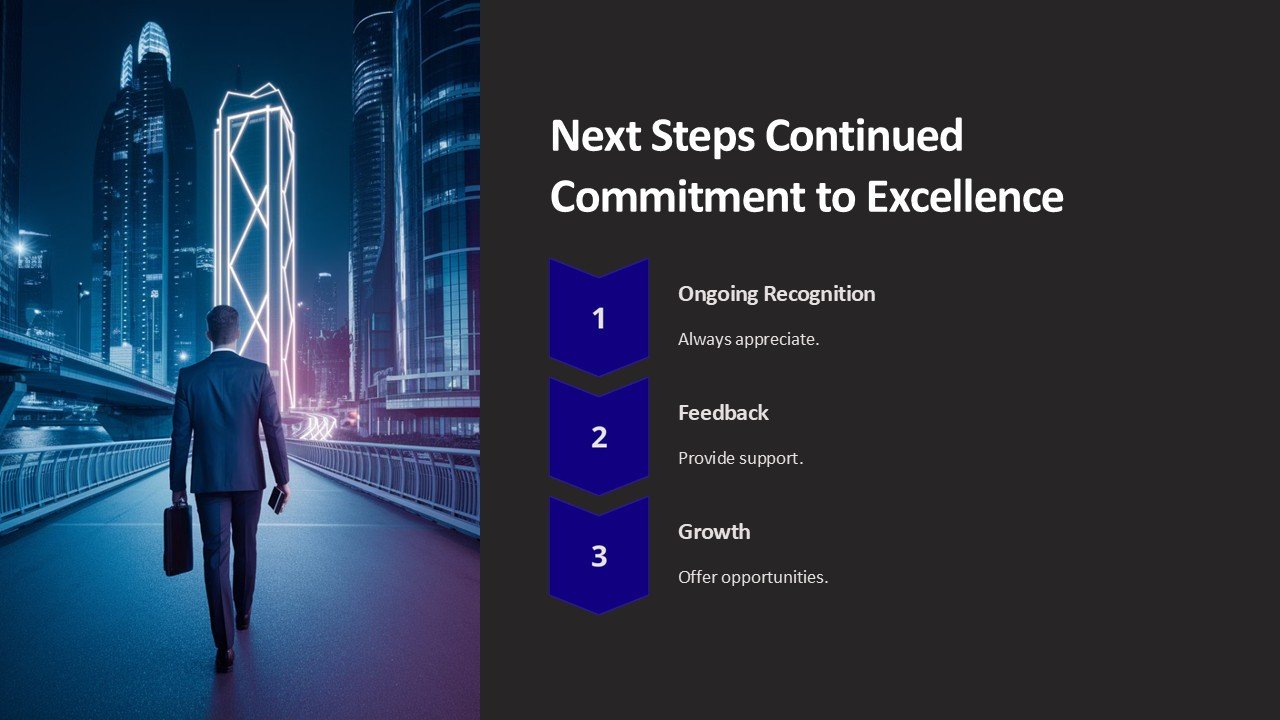 Next Steps Continued Commitment to Excellence

1

Ongoing Recognition

Always appreciate.

2

Feedback

Provide support.

3

Growth

Offer opportunities.